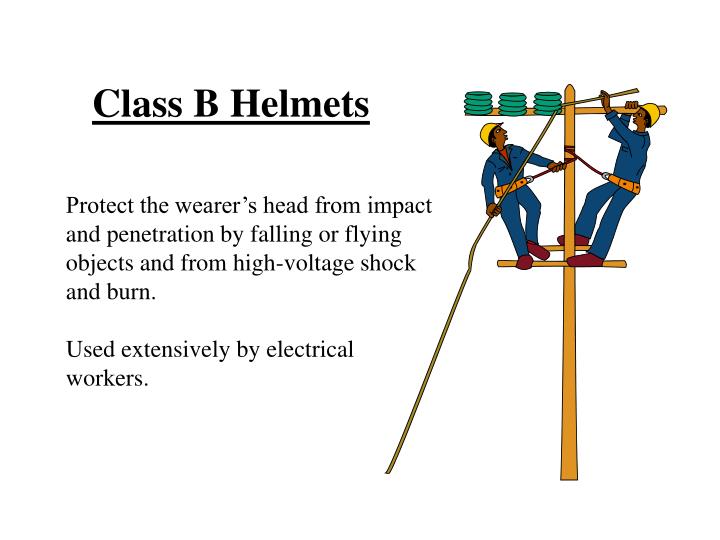 Class B Helmets

Protect the wearer’s head from impact and penetration by falling or flying objects and from high-voltage shock and burn.

Used extensively by electrical workers.